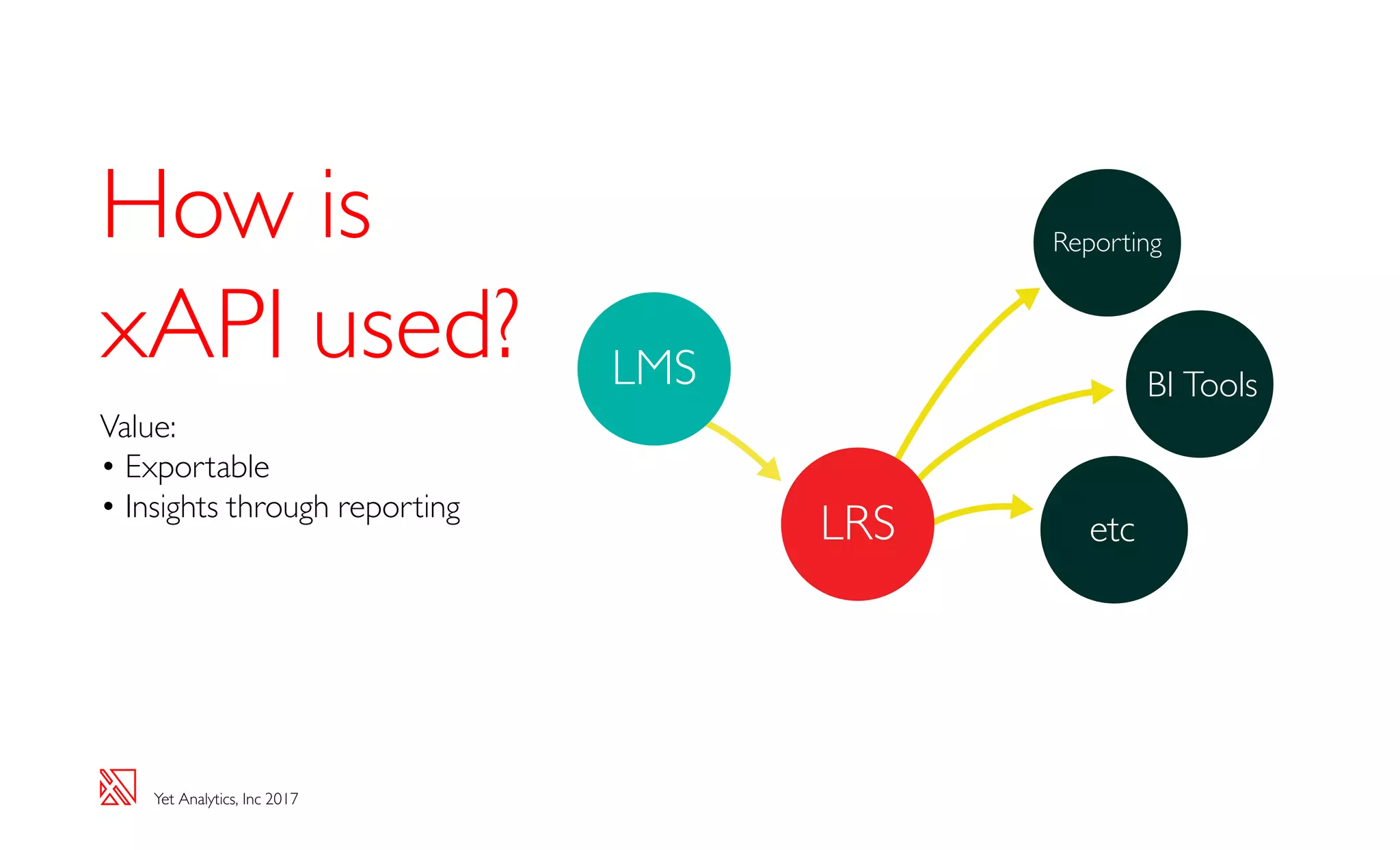 How is xAPI used?

Value:
• Exportable
• Insights through reporting

LMS

LRS

Reporting

BI Tools

etc

Yet Analytics, Inc 2017